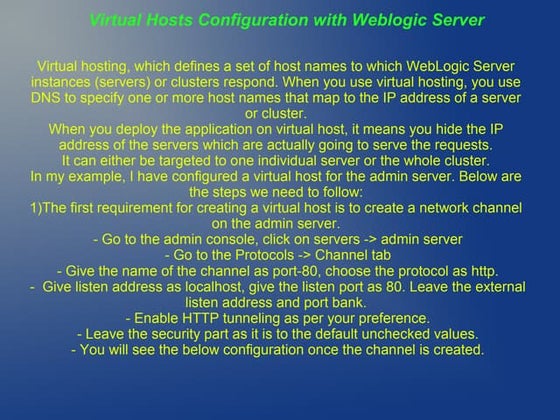 Virtual Hosts Configuration with Weblogic Server

Virtual hosting, which defines a set of host names to which WebLogic Server instances (servers) or clusters respond. When you use virtual hosting, you use DNS to specify one or more host names that map to the IP address of a server or cluster.
When you deploy the application on virtual host, it means you hide the IP address of the servers which are actually going to serve the requests.
It can either be targeted to one individual server or the whole cluster.
In my example, I have configured a virtual host for the admin server. Below are the steps we need to follow:
1)The first requirement for creating a virtual host is to create a network channel on the admin server.
- Go to the admin console, click on servers -> admin server
- Go to the Protocols -> Channel tab
- Give the name of the channel as port-80, choose the protocol as http.
- Give listen address as localhost, give the listen port as 80. Leave the external listen address and port bank.
- Enable HTTP tunneling as per your preference.
- Leave the security part as it is to the default unchecked values.
- You will see the below configuration once the channel is created.